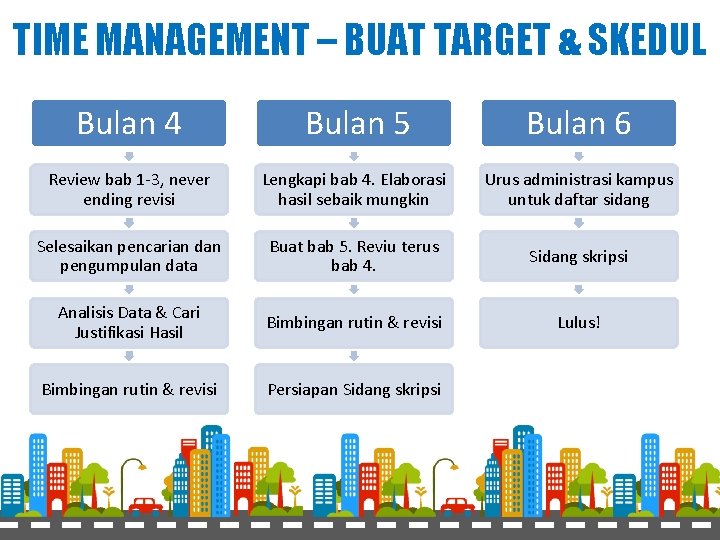 TIME MANAGEMENT – BUAT TARGET & SKEDUL

Bulan 4

Review bab 1-3, never ending revisi

Selesaikan pencarian dan pengumpulan data

Analisis Data & Cari Justifikasi Hasil

Bimbingan rutin & revisi

Bulan 5

Lengkapi bab 4. Elaborasi hasil sebaik mungkin

Buat bab 5. Reviu terus bab 4.

Bimbingan rutin & revisi

Persiapan Sidang skripsi

Bulan 6

Urus administrasi kampus untuk daftar sidang

Sidang skripsi

Lulus!